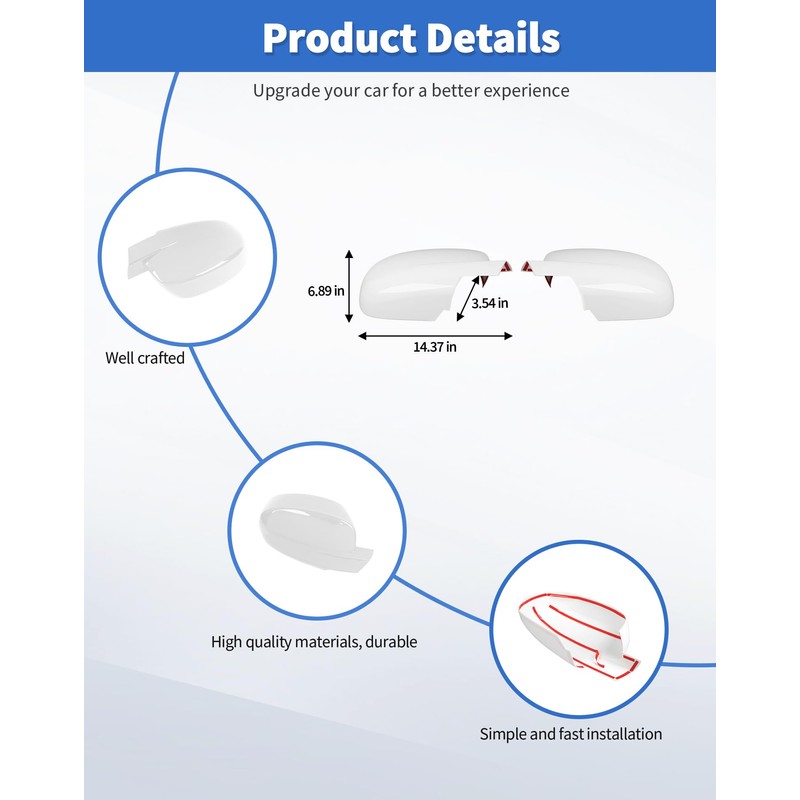 Product Details

Upgrade your car for a better experience

6.89 in

3.54 in

14.37 in

Well crafted

High quality materials, durable

Simple and fast installation